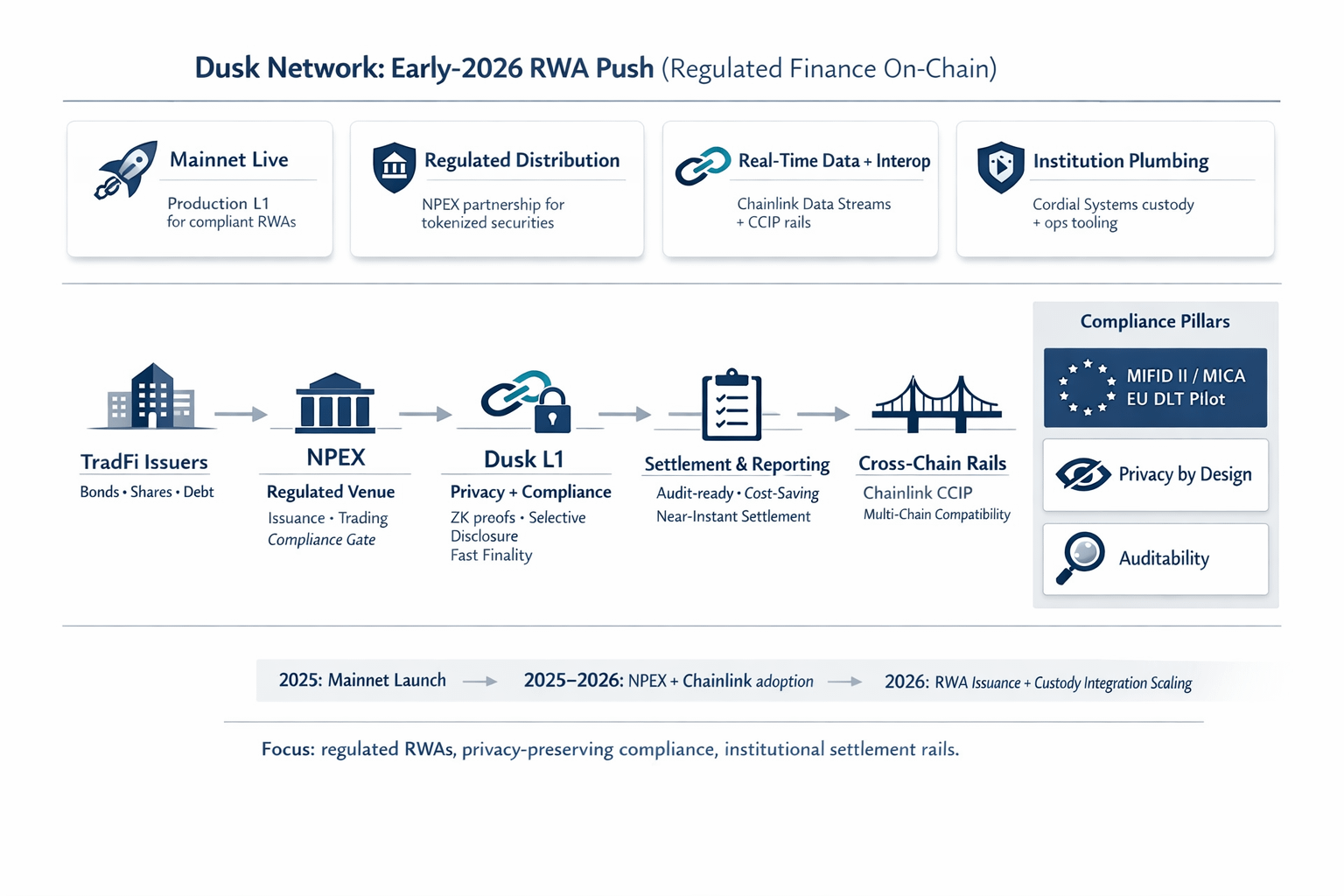 Dusk Network: Early-2026 RWA Push (Regulated Finance On-Chain)

Mainnet Live
Production L1 for compliant RWAs

Regulated Distribution
NPEX partnership for tokenized securities

Real-Time Data + Interop
Chainlink Data Streams + CCIP rails

Institution Plumbing
Cordial Systems custody + ops tooling

TradFi Issuers
Bonds • Shares • Debt

NPEX
Regulated Venue
Issuance • Trading
Compliance Gate

Dusk L1
Privacy + Compliance
ZK proofs • Selective Disclosure
Fast Finality

Settlement & Reporting
Audit-ready • Cost-Saving
Near-Instant Settlement

Cross-Chain Rails
Chainlink CCIP
Multi-Chain Compatibility

Compliance Pillars
MIFID II / MICA
EU DLT Pilot
Privacy by Design
Auditability

2025: Mainnet Launch → 2025–2026: NPEX + Chainlink adoption → 2026: RWA Issuance + Custody Integration Scaling

Focus: regulated RWAs, privacy-preserving compliance, institutional settlement rails.